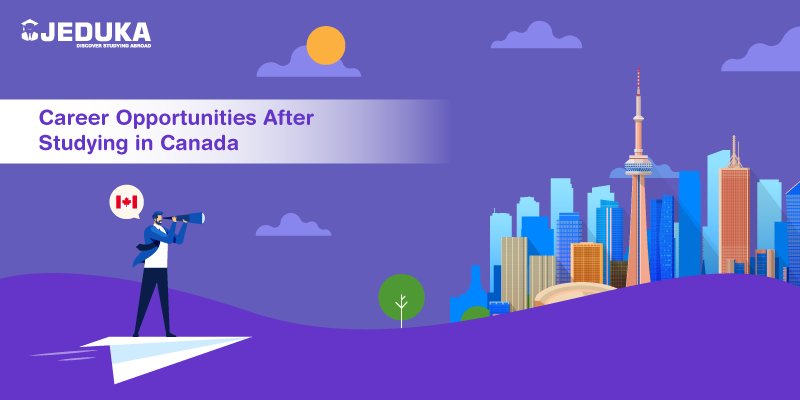 JEDUKA
DISCOVER STUDYING ABROAD

Career Opportunities After Studying in Canada